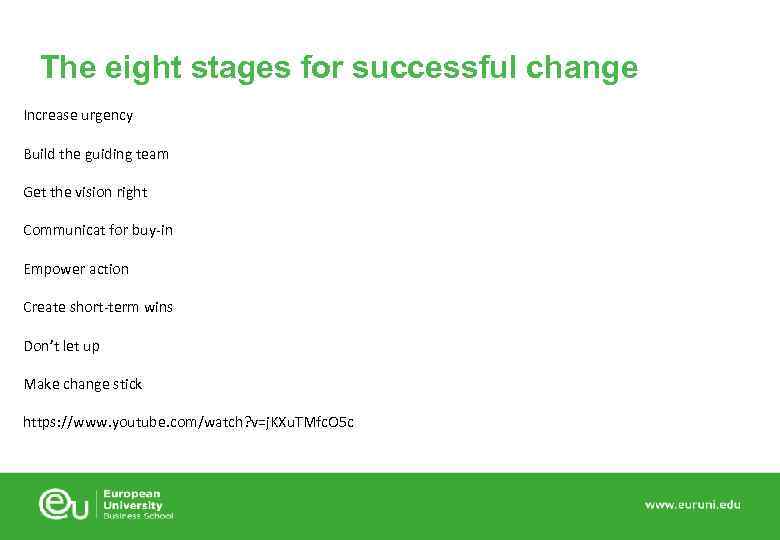 The eight stages for successful change

Increase urgency

Build the guiding team

Get the vision right

Communicat for buy-in

Empower action

Create short-term wins

Don't let up

Make change stick

https://www.youtube.com/watch?v=jKXuTMfcO5c

eu European University Business School

www.euruni.edu